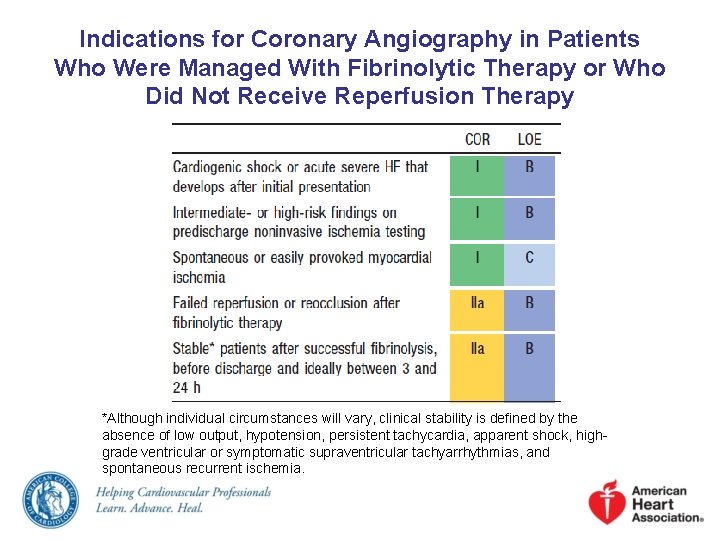 Indications for Coronary Angiography in Patients Who Were Managed With Fibrinolytic Therapy or Who Did Not Receive Reperfusion Therapy

| | COR | LOE |
|---|---|---|
| Cardiogenic shock or acute severe HF that develops after initial presentation | I | B |
| Intermediate- or high-risk findings on predischarge noninvasive ischemia testing | I | B |
| Spontaneous or easily provoked myocardial ischemia | I | C |
| Failed reperfusion or reocclusion after fibrinolytic therapy | IIa | B |
| Stable* patients after successful fibrinolysis, before discharge and ideally between 3 and 24 h | IIa | B |

*Although individual circumstances will vary, clinical stability is defined by the absence of low output, hypotension, persistent tachycardia, apparent shock, high-grade ventricular or symptomatic supraventricular tachyarrhythmias, and spontaneous recurrent ischemia.

AMERICAN COLLEGE OF CARDIOLOGY

Helping Cardiovascular Professionals
Learn. Advance. Heal.

American Heart Association®